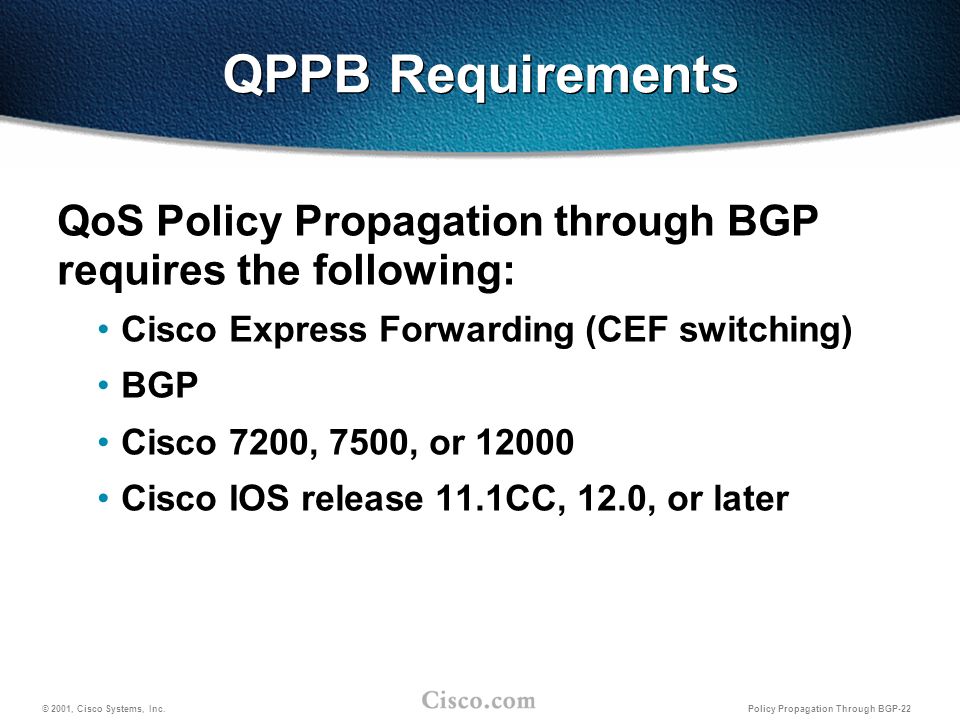 QPPB Requirements

QoS Policy Propagation through BGP requires the following:

• Cisco Express Forwarding (CEF switching)

• BGP

• Cisco 7200, 7500, or 12000

• Cisco IOS release 11.1CC, 12.0, or later

© 2001, Cisco Systems, Inc.

Cisco.com

Policy Propagation Through BGP-22